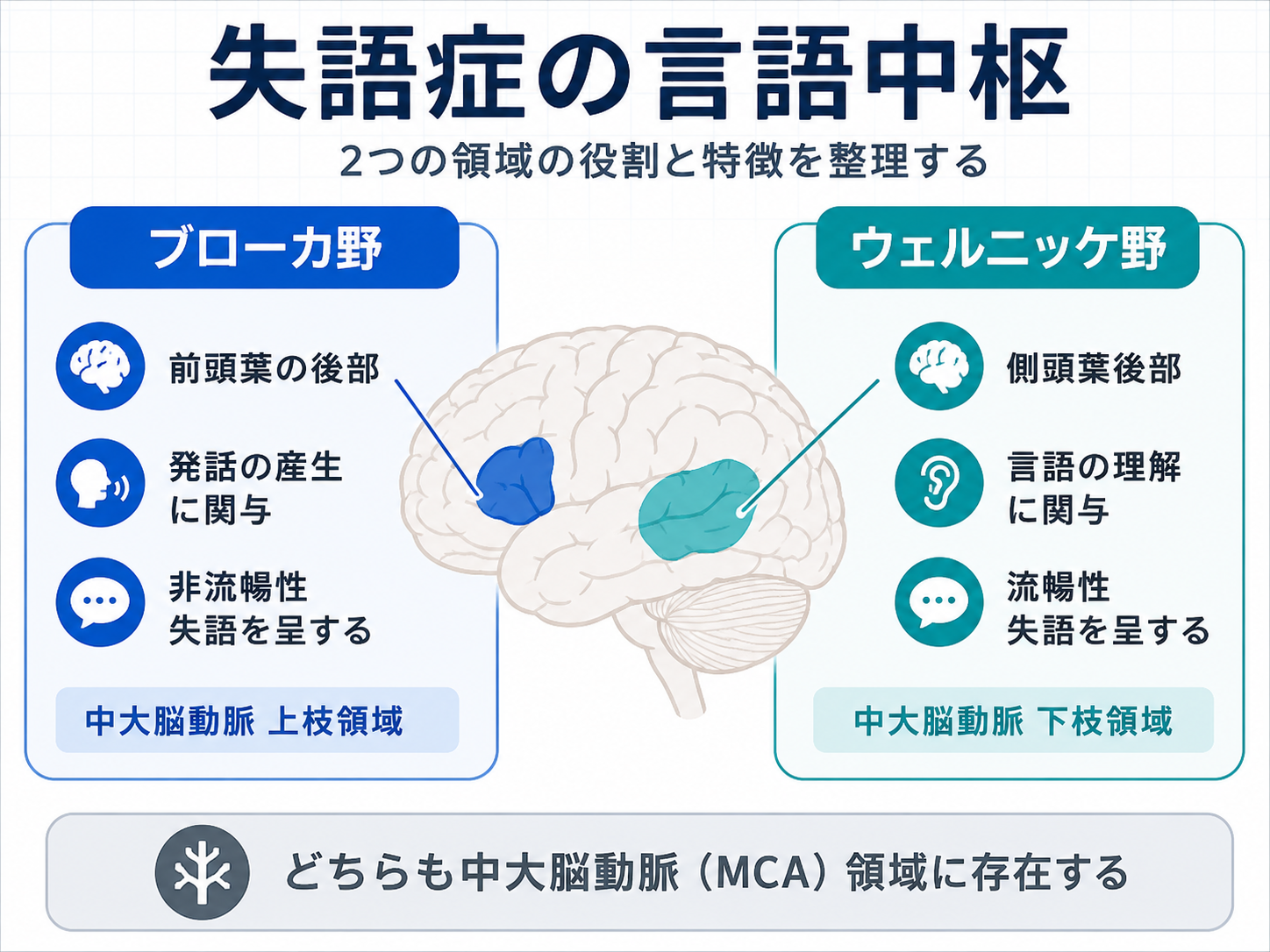 失語症の言語中枢

2つの領域の役割と特徴を整理する

ブローカ野

前頭葉の後部

発話の産生に関与

非流暢性失語を呈する

中大脳動脈 上枝領域

ウェルニッケ野

側頭葉後部

言語の理解に関与

流暢性失語を呈する

中大脳動脈 下枝領域

どちらも中大脳動脈（MCA）領域に存在する